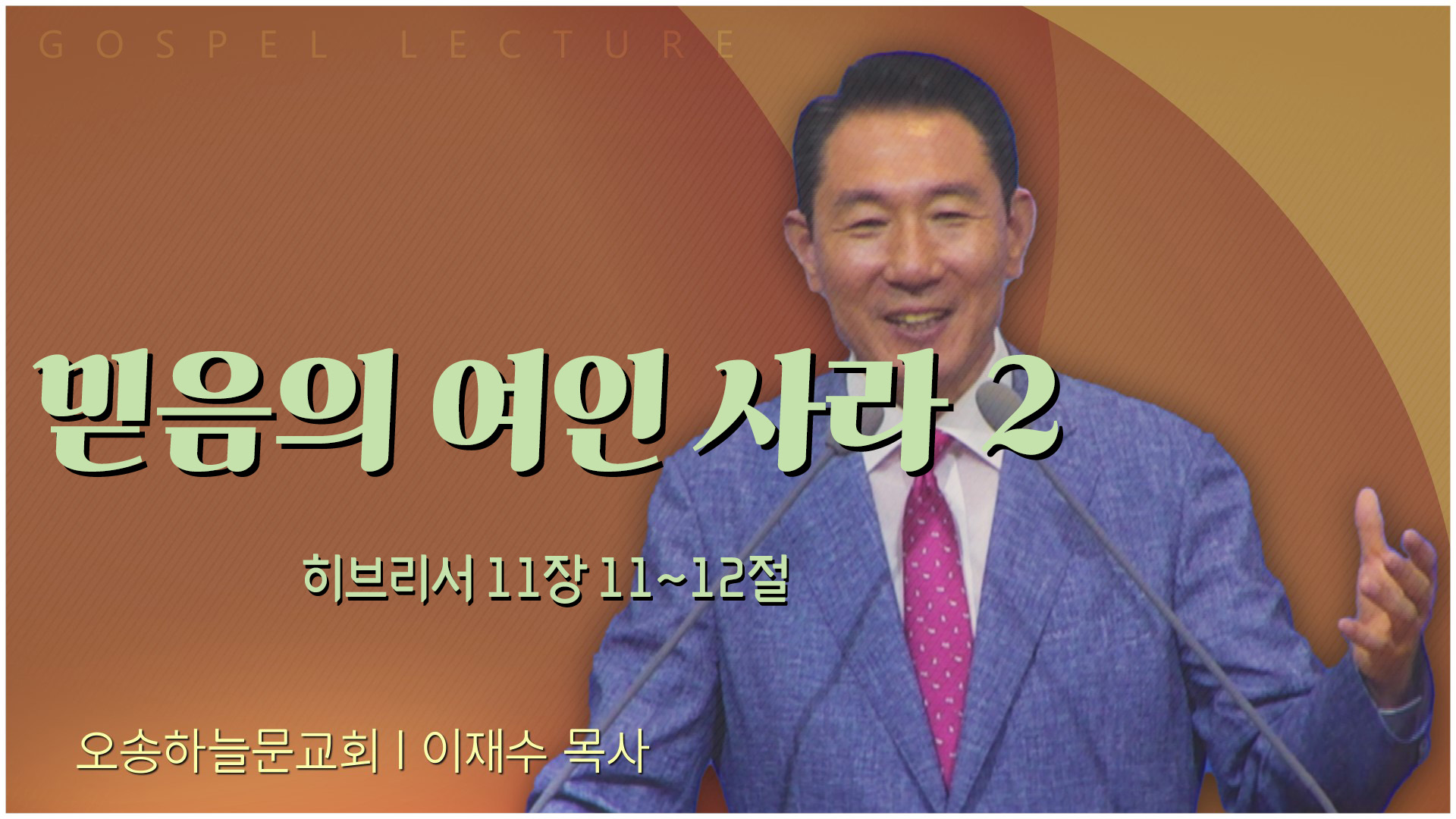 GOSPEL LECTURE

믿음의 여인 사라 2

히브리서 11장 11~12절

오송하늘문교회 | 이재수 목사